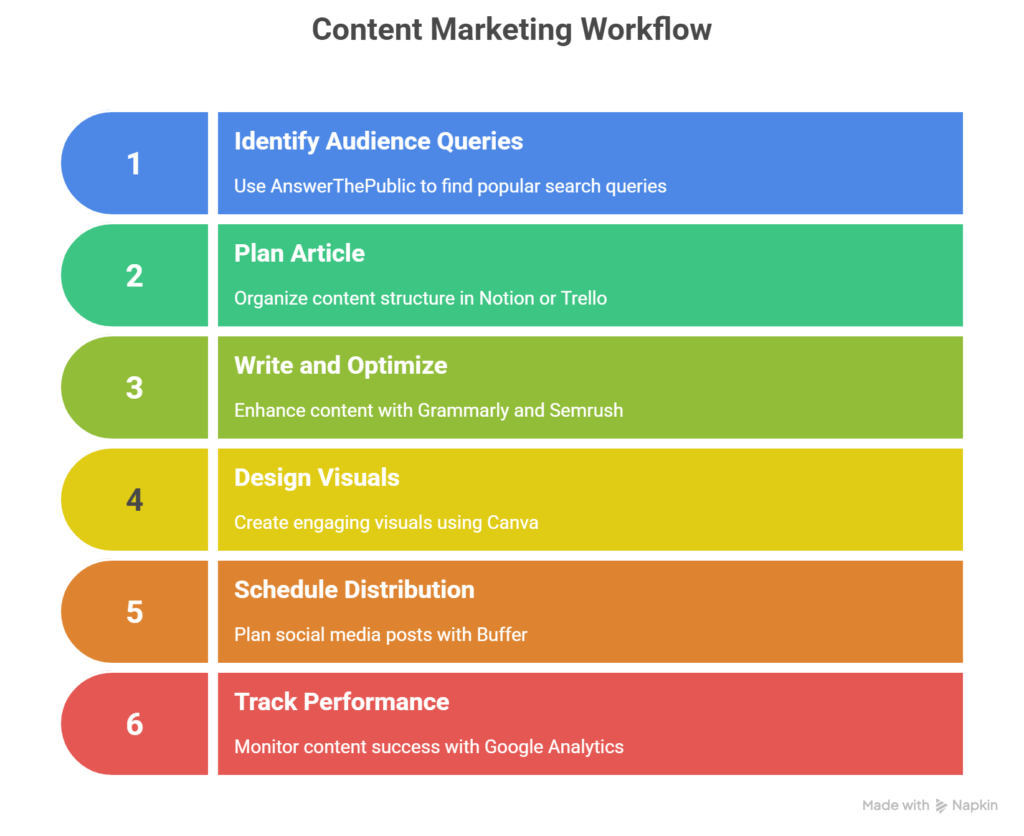 Content Marketing Workflow

1

Identify Audience Queries

Use AnswerThePublic to find popular search queries

2

Plan Article

Organize content structure in Notion or Trello

3

Write and Optimize

Enhance content with Grammarly and Semrush

4

Design Visuals

Create engaging visuals using Canva

5

Schedule Distribution

Plan social media posts with Buffer

6

Track Performance

Monitor content success with Google Analytics

Made with Napkin